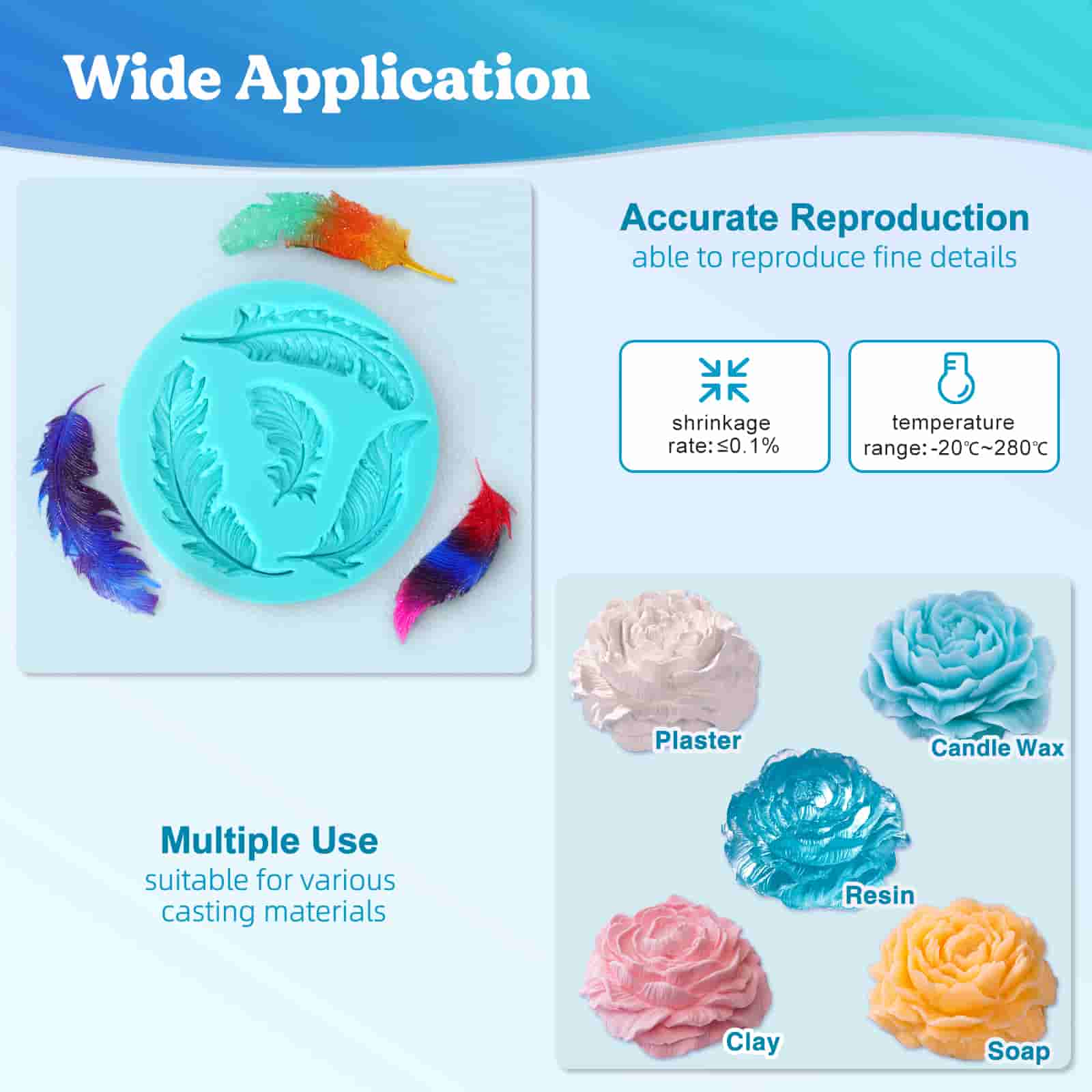 Wide Application

Accurate Reproduction
able to reproduce fine details

shrinkage rate: ≤0.1%

temperature range: -20℃~280℃

Plaster

Candle Wax

Resin

Clay

Soap

Multiple Use
suitable for various casting materials